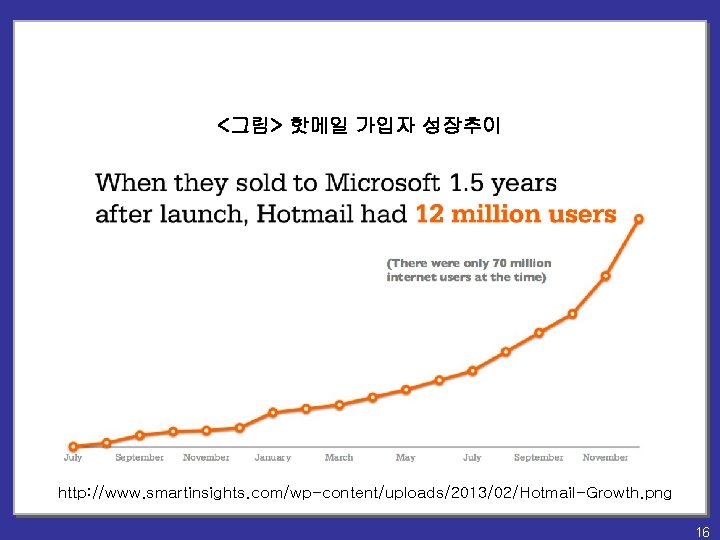 <그림> 핫메일 가입자 성장추이

When they sold to Microsoft 1.5 years after launch, Hotmail had 12 million users

(There were only 70 million internet users at the time)

July September November January March May July September November

http://www.smartinsights.com/wp-content/uploads/2013/02/Hotmail-Growth.png

16